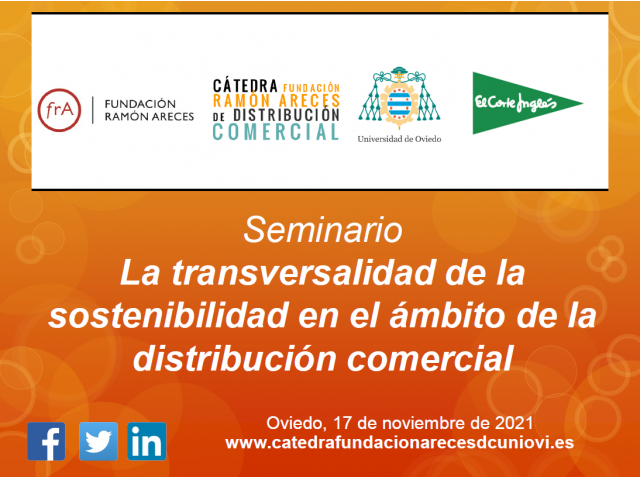 frA FUNDACIÓN RAMÓN ARECES

CÁTEDRA FUNDACIÓN RAMÓN ARECES DE DISTRIBUCIÓN COMERCIAL

Universidad de Oviedo

El Corte Inglés

Seminario
La transversalidad de la sostenibilidad en el ámbito de la distribución comercial

f in

Oviedo, 17 de noviembre de 2021
www.catedrafundacionarecesdcuniovi.es